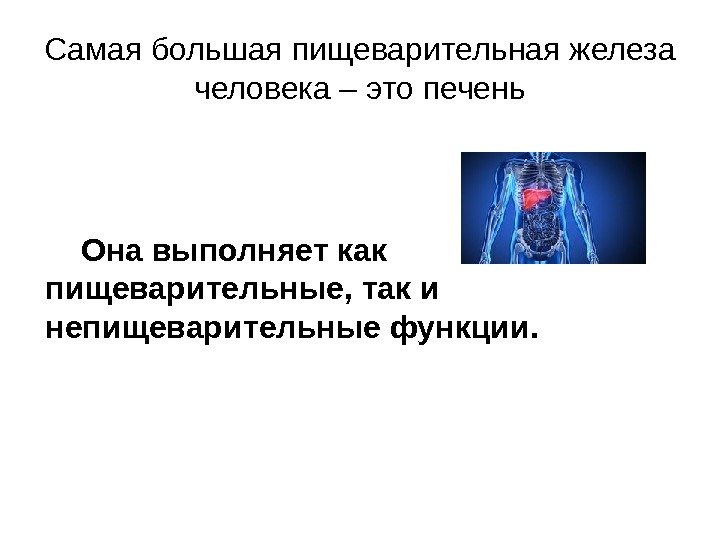 Самая большая пищеварительная железа человека – это печень

Она выполняет как пищеварительные, так и непищеварительные функции.